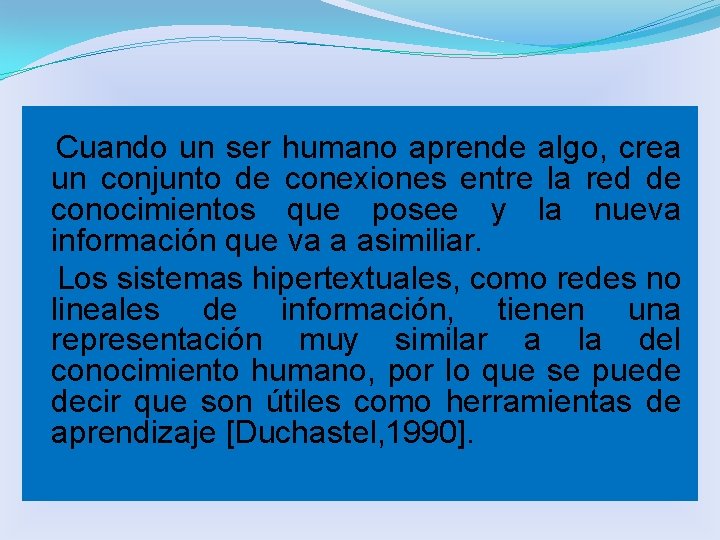 Cuando un ser humano aprende algo, crea un conjunto de conexiones entre la red de conocimientos que posee y la nueva información que va a asimiliar.

Los sistemas hipertextuales, como redes no lineales de información, tienen una representación muy similar a la del conocimiento humano, por lo que se puede decir que son útiles como herramientas de aprendizaje [Duchastel,1990].